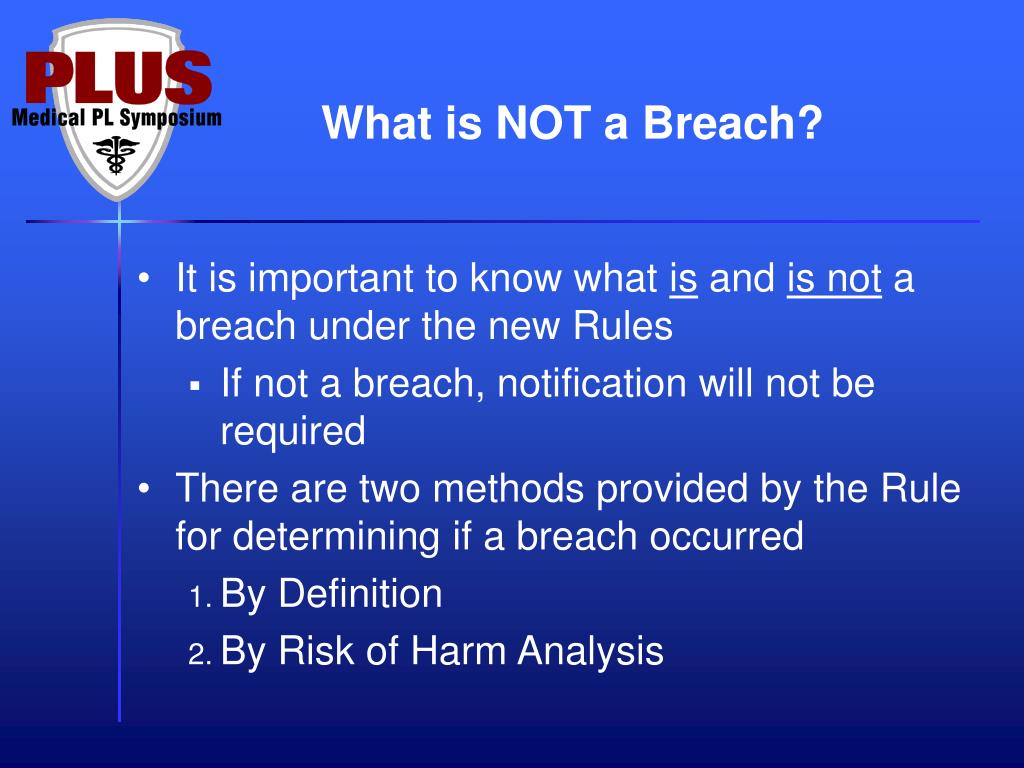 PLUS
Medical PL Symposium

What is NOT a Breach?

• It is important to know what is and is not a breach under the new Rules
▪ If not a breach, notification will not be required
• There are two methods provided by the Rule for determining if a breach occurred
1. By Definition
2. By Risk of Harm Analysis